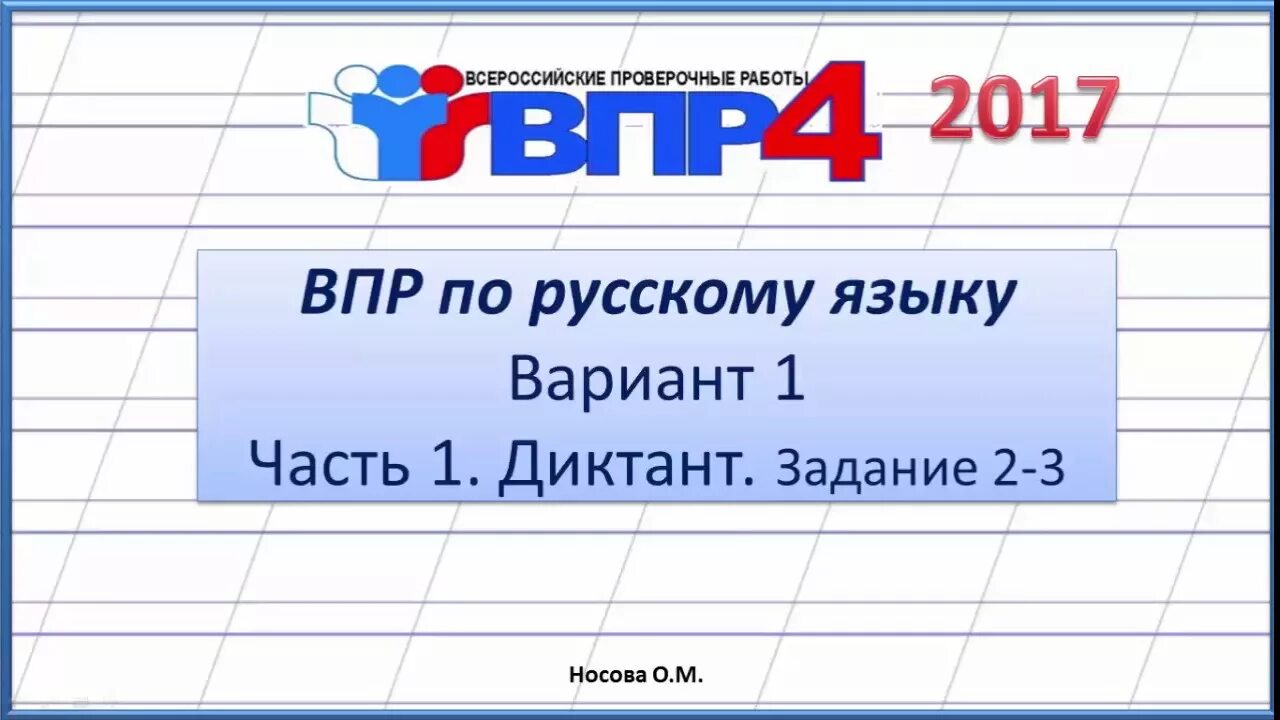 ВСЕРОССИЙСКИЕ ПРОВЕРОЧНЫЕ РАБОТЫ
ВПР4 2017

ВПР по русскому языку
Вариант 1
Часть 1. Диктант. Задание 2-3

Носова О.М.